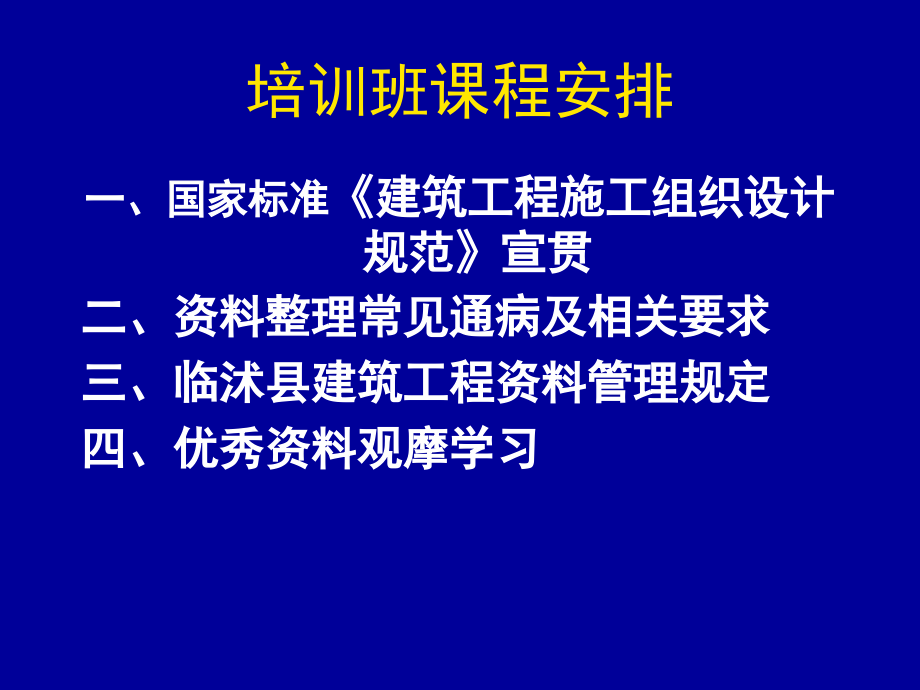 培训班课程安排

一、国家标准《建筑工程施工组织设计规范》宣贯

二、资料整理常见通病及相关要求

三、临沭县建筑工程资料管理规定

四、优秀资料观摩学习